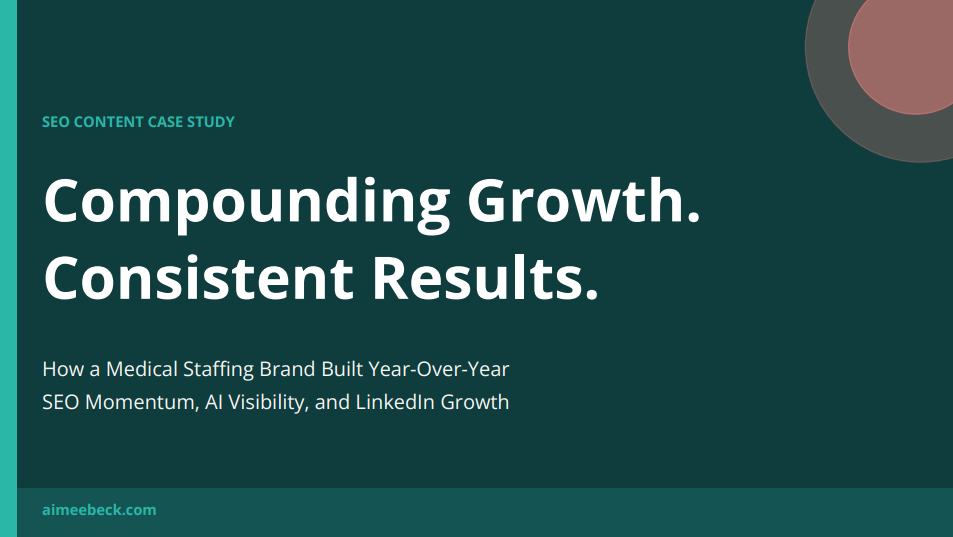 SEO CONTENT CASE STUDY

Compounding Growth. Consistent Results.

How a Medical Staffing Brand Built Year-Over-Year SEO Momentum, AI Visibility, and LinkedIn Growth

aimeebeck.com